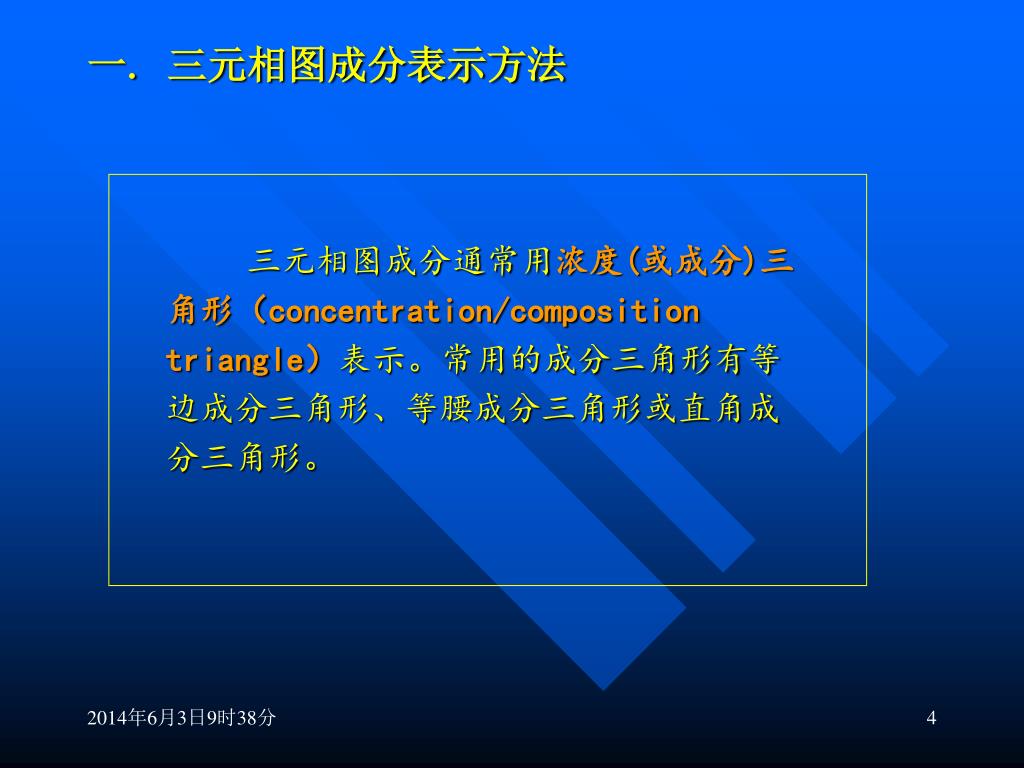 一. 三元相图成分表示方法

三元相图成分通常用浓度(或成分)三角形（concentration/composition triangle）表示。常用的成分三角形有等边成分三角形、等腰成分三角形或直角成分三角形。

2014年6月3日9时38分

4